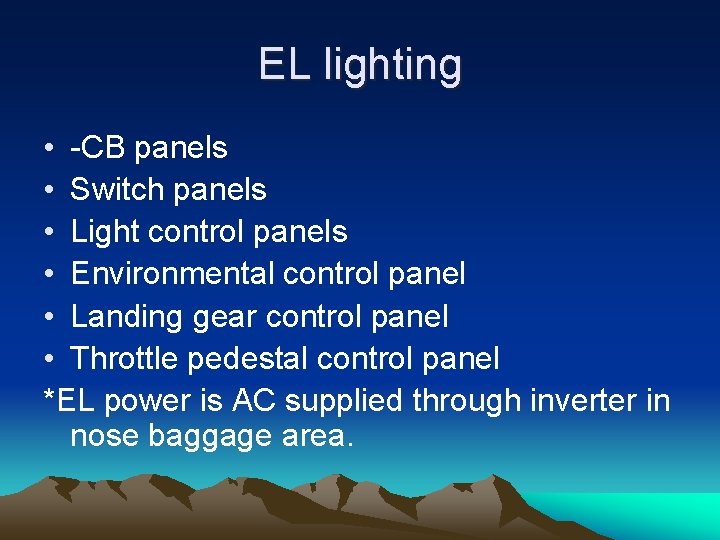 EL lighting

• -CB panels
• Switch panels
• Light control panels
• Environmental control panel
• Landing gear control panel
• Throttle pedestal control panel
*EL power is AC supplied through inverter in nose baggage area.